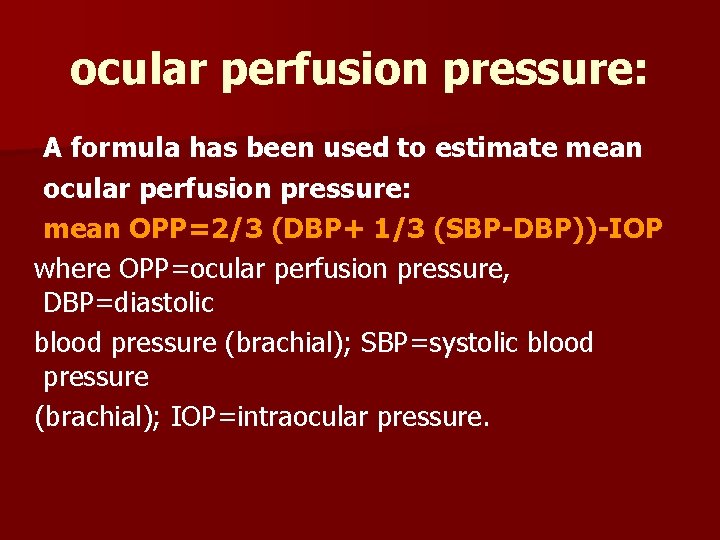 ocular perfusion pressure:

A formula has been used to estimate mean ocular perfusion pressure:

mean OPP=2/3 (DBP+ 1/3 (SBP-DBP))-IOP

where OPP=ocular perfusion pressure, DBP=diastolic

blood pressure (brachial); SBP=systolic blood pressure

(brachial); IOP=intraocular pressure.